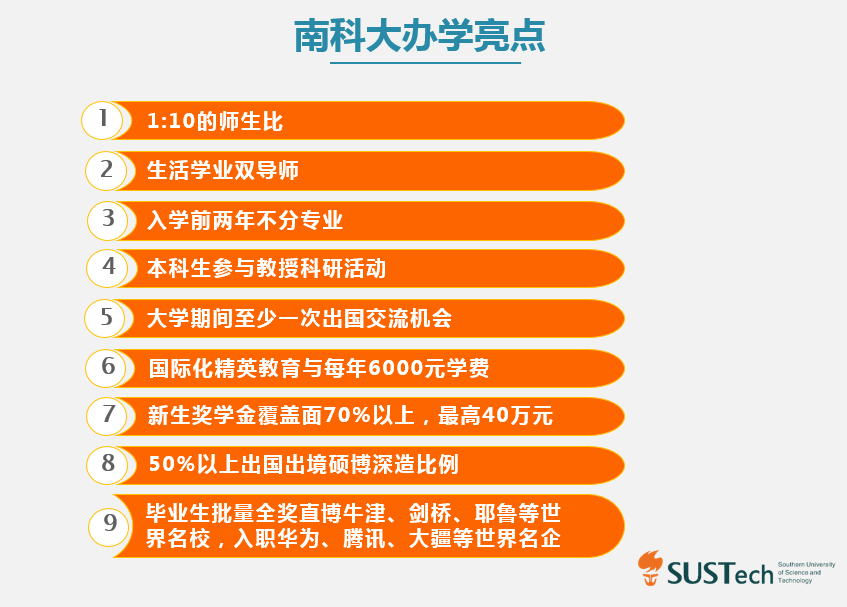 南科大办学亮点

1 1:10的师生比

2 生活学业双导师

3 入学前两年不分专业

4 本科生参与教授科研活动

5 大学期间至少一次出国交流机会

6 国际化精英教育与每年6000元学费

7 新生奖学金覆盖面70%以上，最高40万元

8 50%以上出国出境硕博深造比例

9 毕业生批量全奖直博牛津、剑桥、耶鲁等世界名校，入职华为、腾讯、大疆等世界名企

SUSTech Southern University of Science and Technology